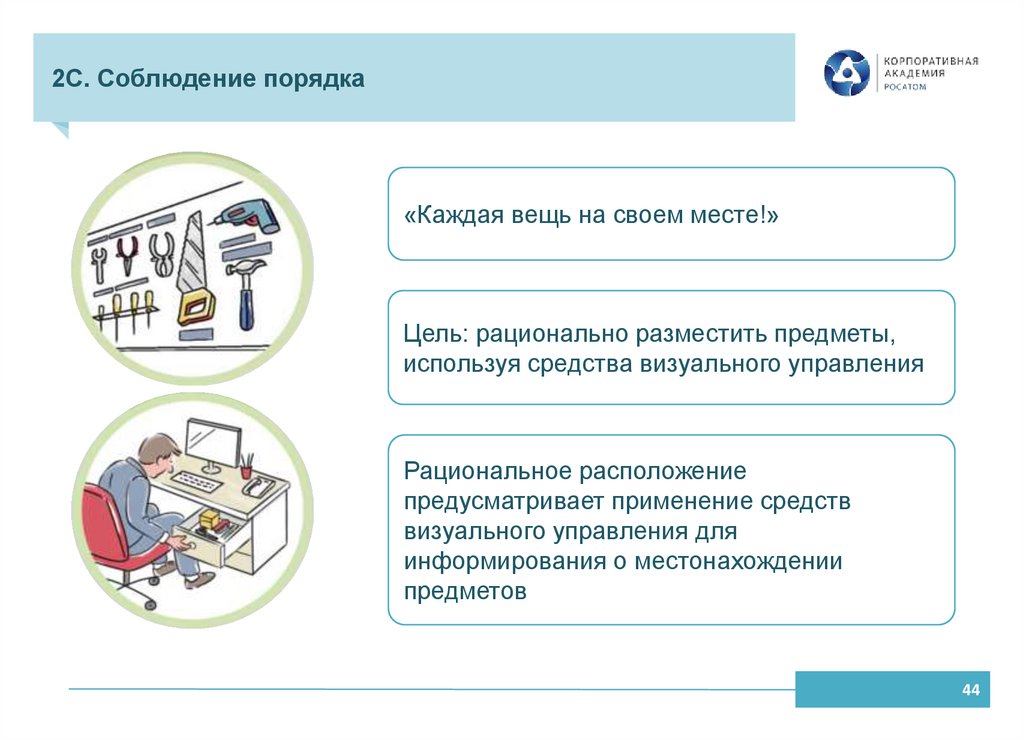 2С. Соблюдение порядка

КОРПОРАТИВНАЯ АКАДЕМИЯ РОСАТОМ

«Каждая вещь на своем месте!»

Цель: рационально разместить предметы, используя средства визуального управления

Рациональное расположение предусматривает применение средств визуального управления для информирования о местонахождении предметов

44